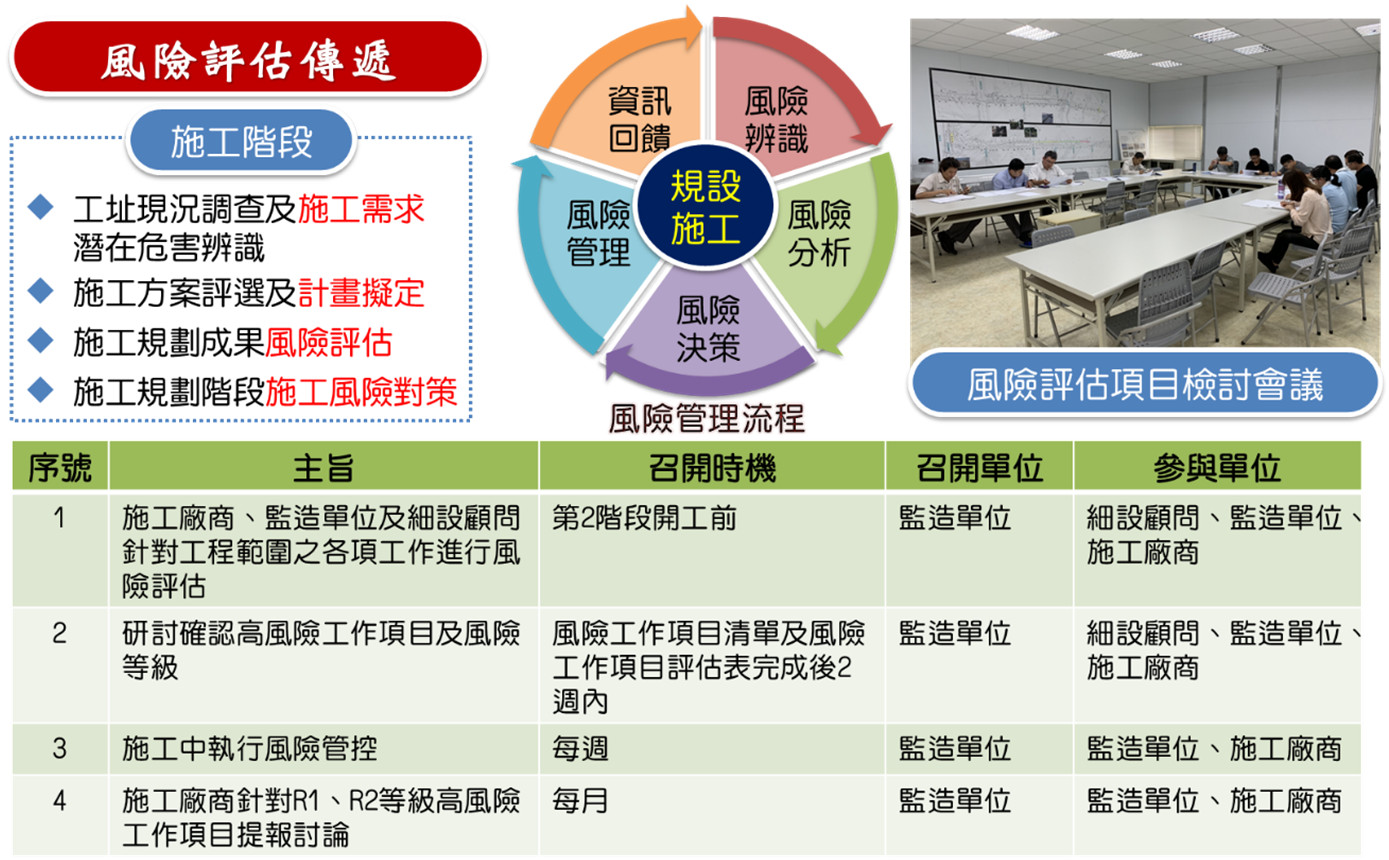 風險評估傳遞

施工階段

◆ 工址現況調查及施工需求潛在危害辨識
◆ 施工方案評選及計畫擬定
◆ 施工規劃成果風險評估
◆ 施工規劃階段施工風險對策

資訊回饋
風險辨識
風險分析
風險決策
風險管理
規設施工

風險管理流程

風險評估項目檢討會議

| 序號 | 主旨 | 召開時機 | 召開單位 | 參與單位 |
|---|---|---|---|---|
| 1 | 施工廠商、監造單位及細設顧問針對工程範圍之各項工作進行風險評估 | 第2階段開工前 | 監造單位 | 細設顧問、監造單位、施工廠商 |
| 2 | 研討確認高風險工作項目及風險等級 | 風險工作項目清單及風險工作項目評估表完成後2週內 | 監造單位 | 細設顧問、監造單位、施工廠商 |
| 3 | 施工中執行風險管控 | 每週 | 監造單位 | 監造單位、施工廠商 |
| 4 | 施工廠商針對R1、R2等級高風險工作項目提報討論 | 每月 | 監造單位 | 監造單位、施工廠商 |